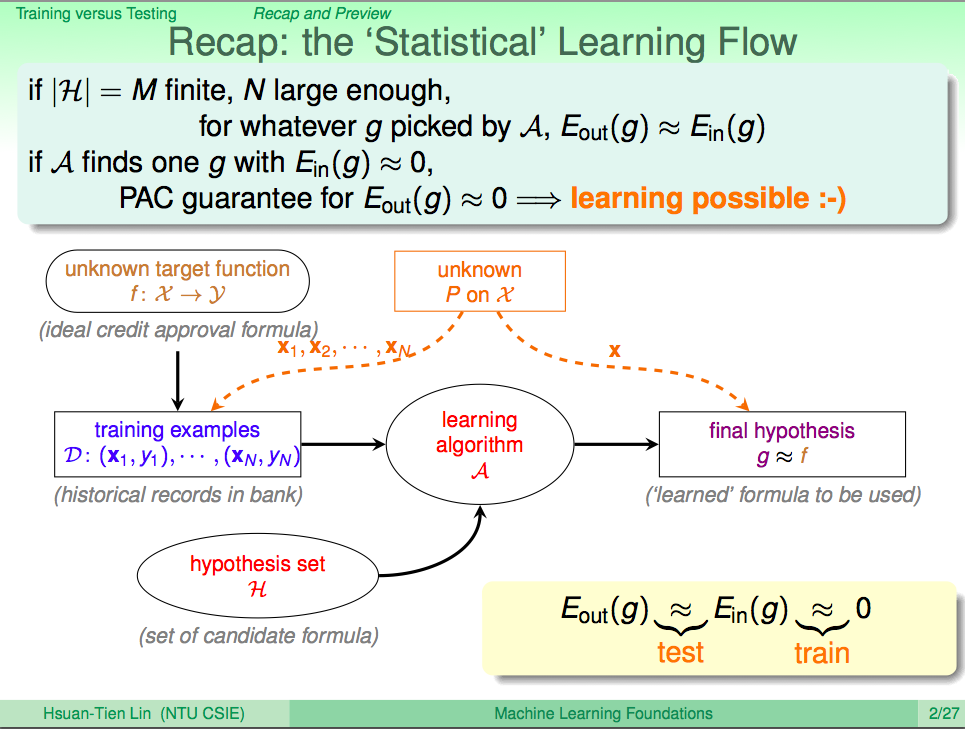 Training versus Testing Recap and Preview

Recap: the 'Statistical' Learning Flow

if $|\mathcal{H}| = M$ finite, $N$ large enough,
for whatever $g$ picked by $\mathcal{A}$, $E_{out}(g) \approx E_{in}(g)$
if $\mathcal{A}$ finds one $g$ with $E_{in}(g) \approx 0$,
PAC guarantee for $E_{out}(g) \approx 0 \Longrightarrow$ learning possible :-)

unknown target function
$f: \mathcal{X} \to \mathcal{Y}$

(ideal credit approval formula)

unknown
$P$ on $\mathcal{X}$

$\mathbf{x}_1, \mathbf{x}_2, \cdots, \mathbf{x}_N$

$\mathbf{x}$

training examples
$\mathcal{D}: (\mathbf{x}_1, y_1), \cdots, (\mathbf{x}_N, y_N)$

(historical records in bank)

learning
algorithm
$\mathcal{A}$

final hypothesis
$g \approx f$

('learned' formula to be used)

hypothesis set
$\mathcal{H}$

(set of candidate formula)

$E_{out}(g) \underbrace{\approx}_{test} E_{in}(g) \underbrace{\approx}_{train} 0$

Hsuan-Tien Lin (NTU CSIE) Machine Learning Foundations 2/27